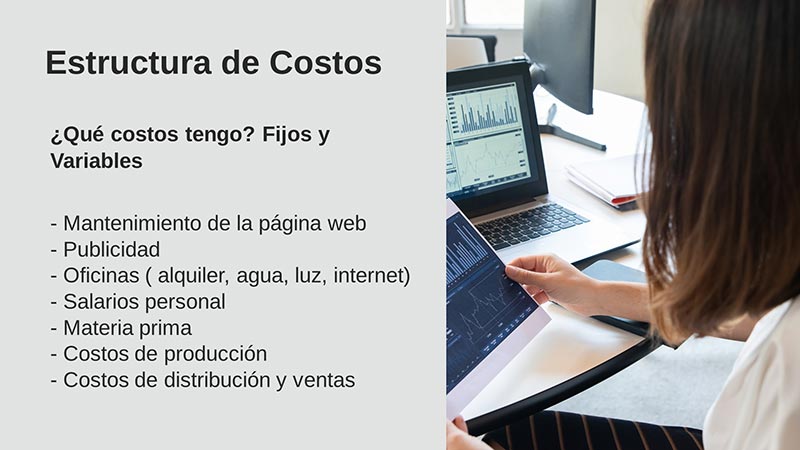 Estructura de Costos

¿Qué costos tengo? Fijos y Variables

- Mantenimiento de la página web
- Publicidad
- Oficinas ( alquiler, agua, luz, internet)
- Salarios personal
- Materia prima
- Costos de producción
- Costos de distribución y ventas